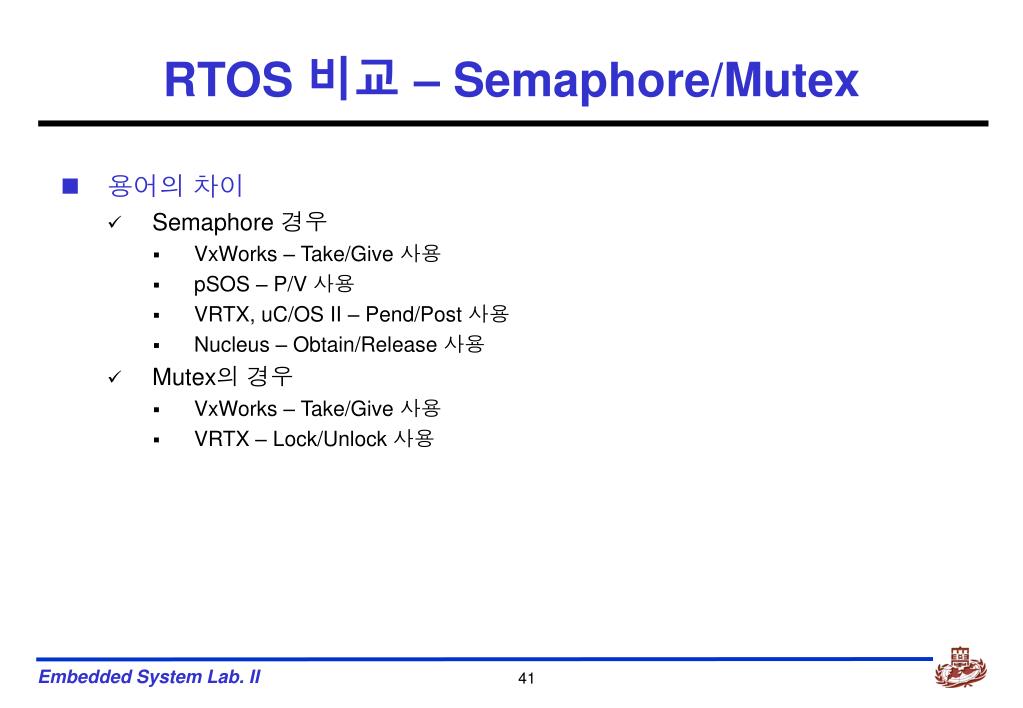 RTOS 비교 – Semaphore/Mutex

■ 용어의 차이

✓ Semaphore 경우

▪ VxWorks – Take/Give 사용

▪ pSOS – P/V 사용

▪ VRTX, uC/OS II – Pend/Post 사용

▪ Nucleus – Obtain/Release 사용

✓ Mutex의 경우

▪ VxWorks – Take/Give 사용

▪ VRTX – Lock/Unlock 사용

Embedded System Lab. II

41